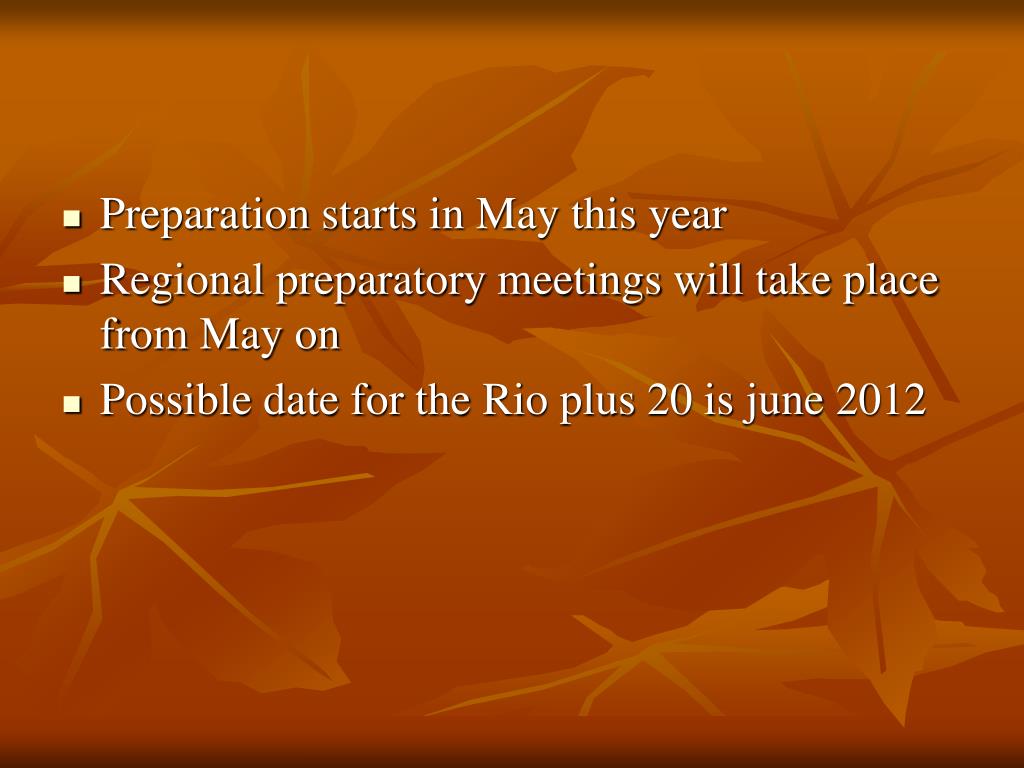 - Preparation starts in May this year
- Regional preparatory meetings will take place from May on
- Possible date for the Rio plus 20 is june 2012